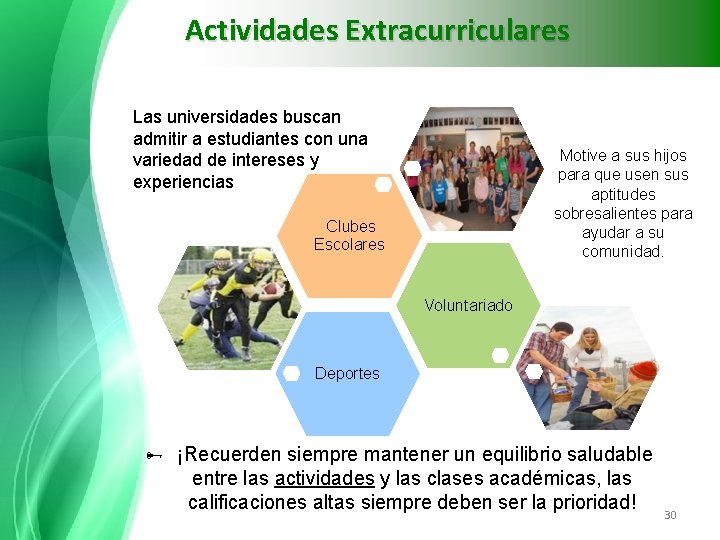 Actividades Extracurriculares

Las universidades buscan admitir a estudiantes con una variedad de intereses y experiencias

Motive a sus hijos para que usen sus aptitudes sobresalientes para ayudar a su comunidad.

Clubes Escolares

Voluntariado

Deportes

¡Recuerden siempre mantener un equilibrio saludable entre las actividades y las clases académicas, las calificaciones altas siempre deben ser la prioridad!

30